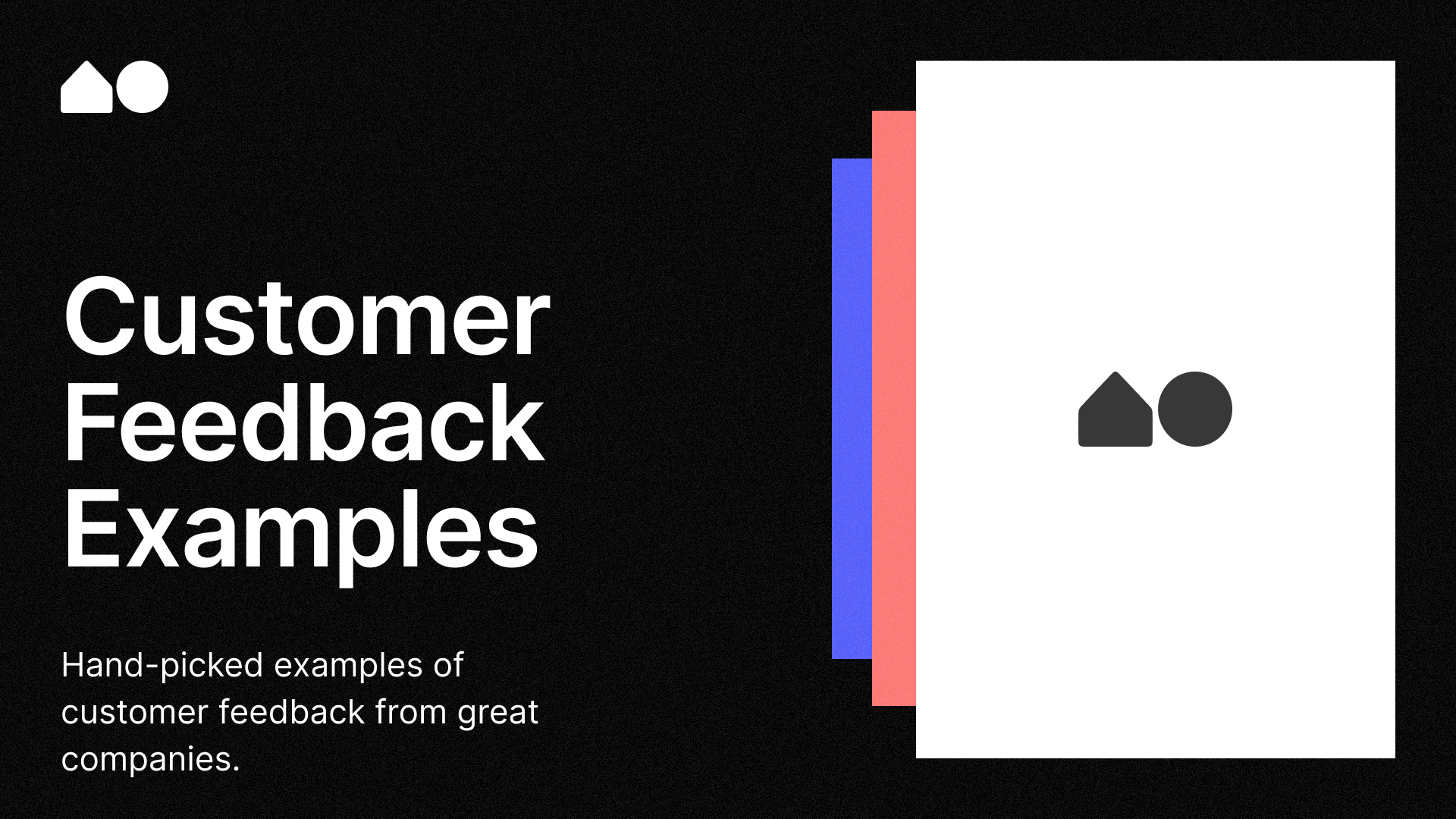 Customer Feedback Examples

Hand-picked examples of customer feedback from great companies.